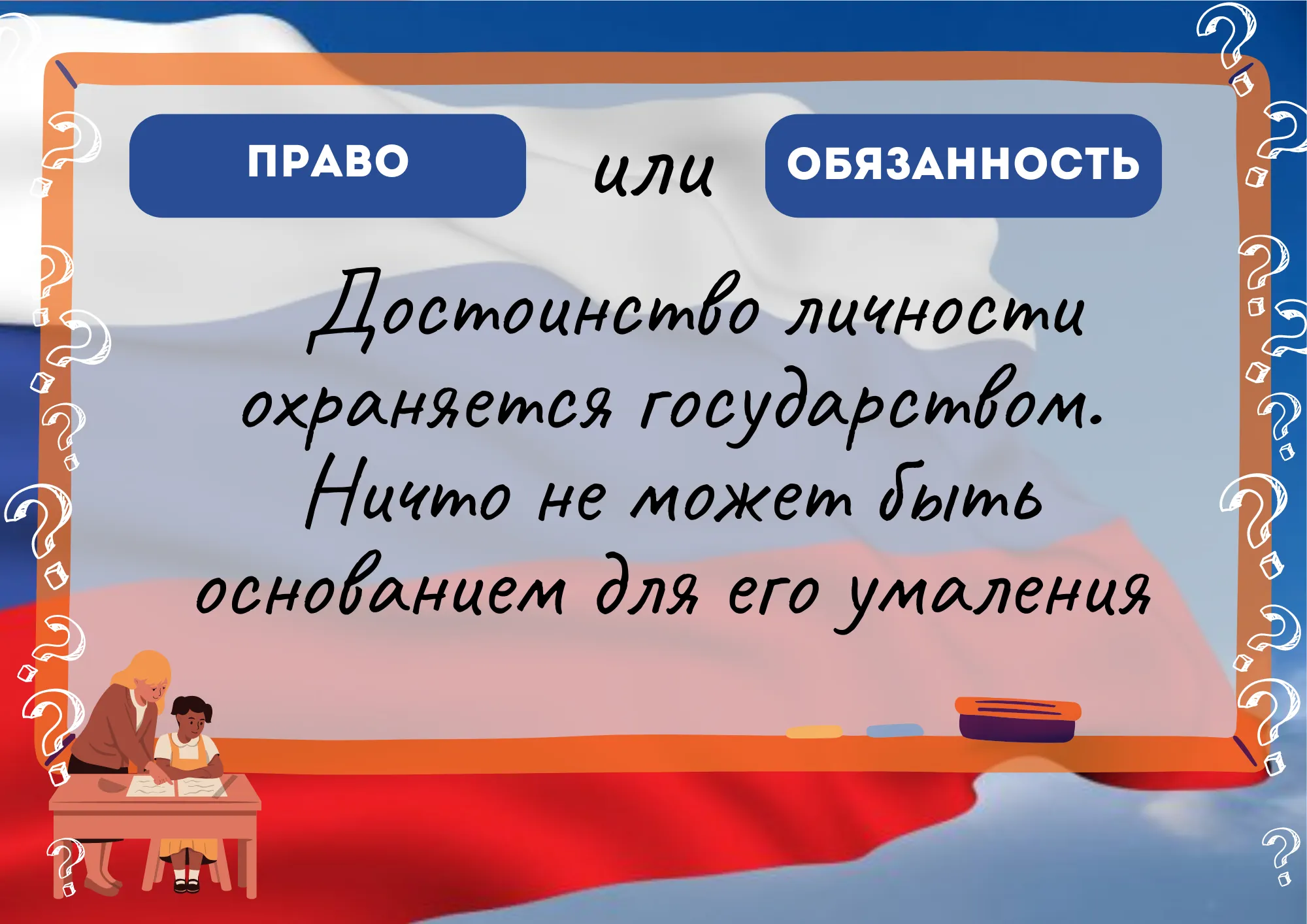 ПРАВО

или

ОБЯЗАННОСТЬ

Достоинство личности охраняется государством. Ничто не может быть основанием для его умаления